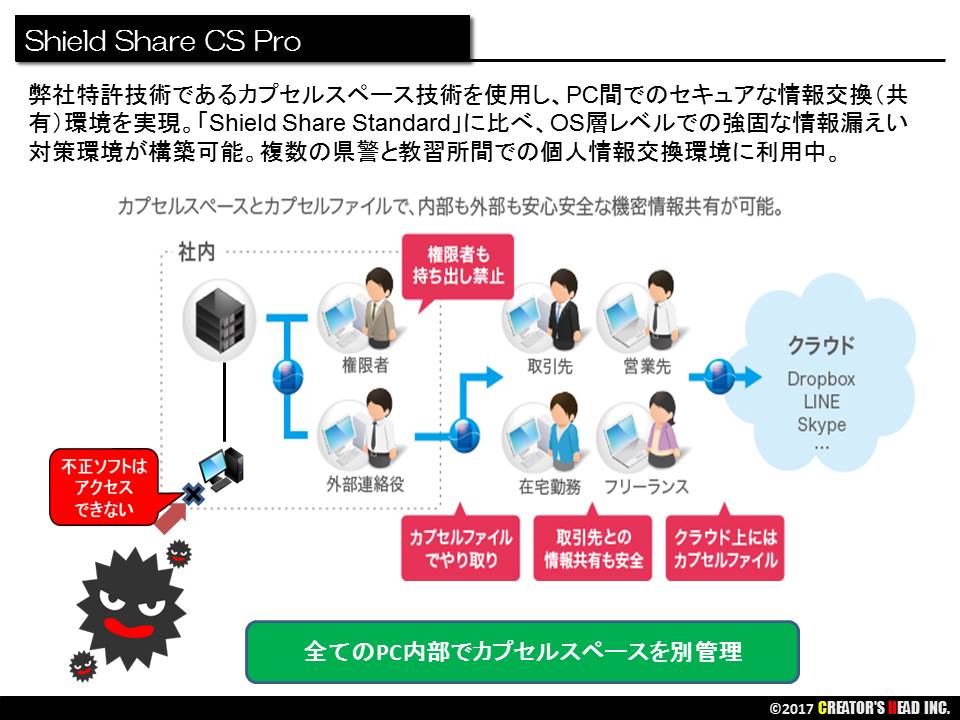 Shield Share CS Pro

弊社特許技術であるカプセルスペース技術を使用し、PC間でのセキュアな情報交換（共有）環境を実現。「Shield Share Standard」に比べ、OS層レベルでの強固な情報漏えい対策環境が構築可能。複数の県警と教習所間での個人情報交換環境に利用中。

カプセルスペースとカプセルファイルで、内部も外部も安心安全な機密情報共有が可能。

社内

権限者も持ち出し禁止

権限者

外部連絡役

取引先

営業先

在宅勤務

フリーランス

クラウド

Dropbox
LINE
Skype
…

不正ソフトはアクセスできない

カプセルファイルでやり取り

取引先との情報共有も安全

クラウド上にはカプセルファイル

全てのPC内部でカプセルスペースを別管理

©2017 CREATOR'S HEAD INC.